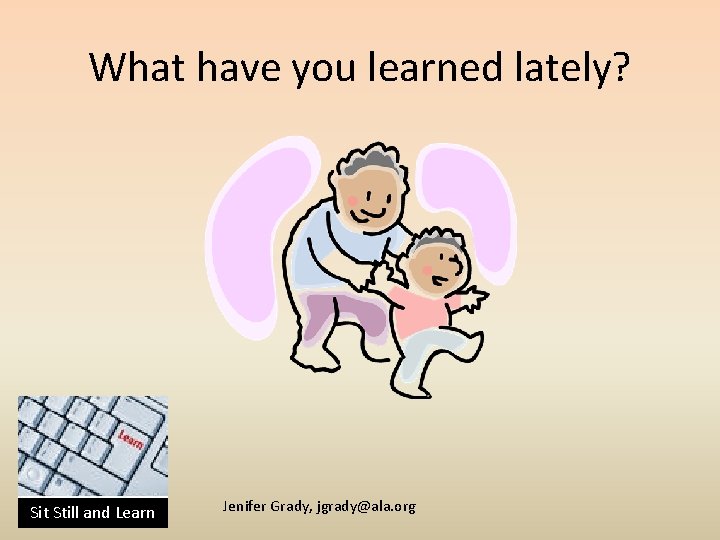 What have you learned lately?

Learn

Sit Still and Learn

Jenifer Grady, jgrady@ala.org